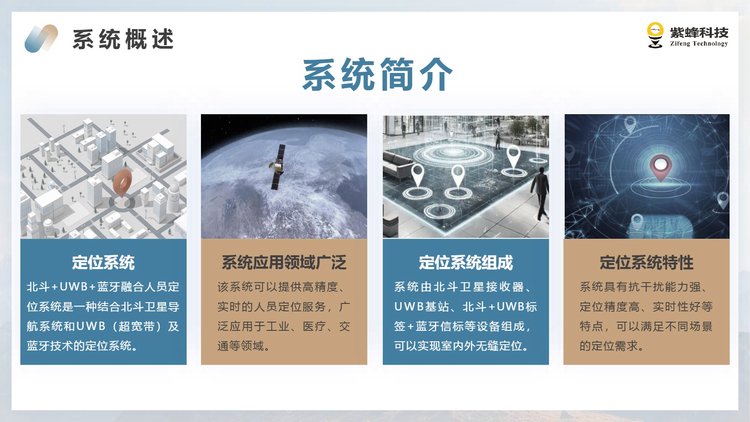 系统概述

紫蜂科技
Zifeng Technology

系统简介

定位系统
北斗+UWB+蓝牙融合人员定位系统是一种结合北斗卫星导航系统和UWB（超宽带）及蓝牙技术的定位系统。

系统应用领域广泛
该系统可以提供高精度、实时的人员定位服务，广泛应用于工业、医疗、交通等领域。

定位系统组成
系统由北斗卫星接收器、UWB基站、北斗+UWB标签+蓝牙信标等设备组成，可以实现室内外无缝定位。

定位系统特性
系统具有抗干扰能力强、定位精度高、实时性好等特点，可以满足不同场景的定位需求。